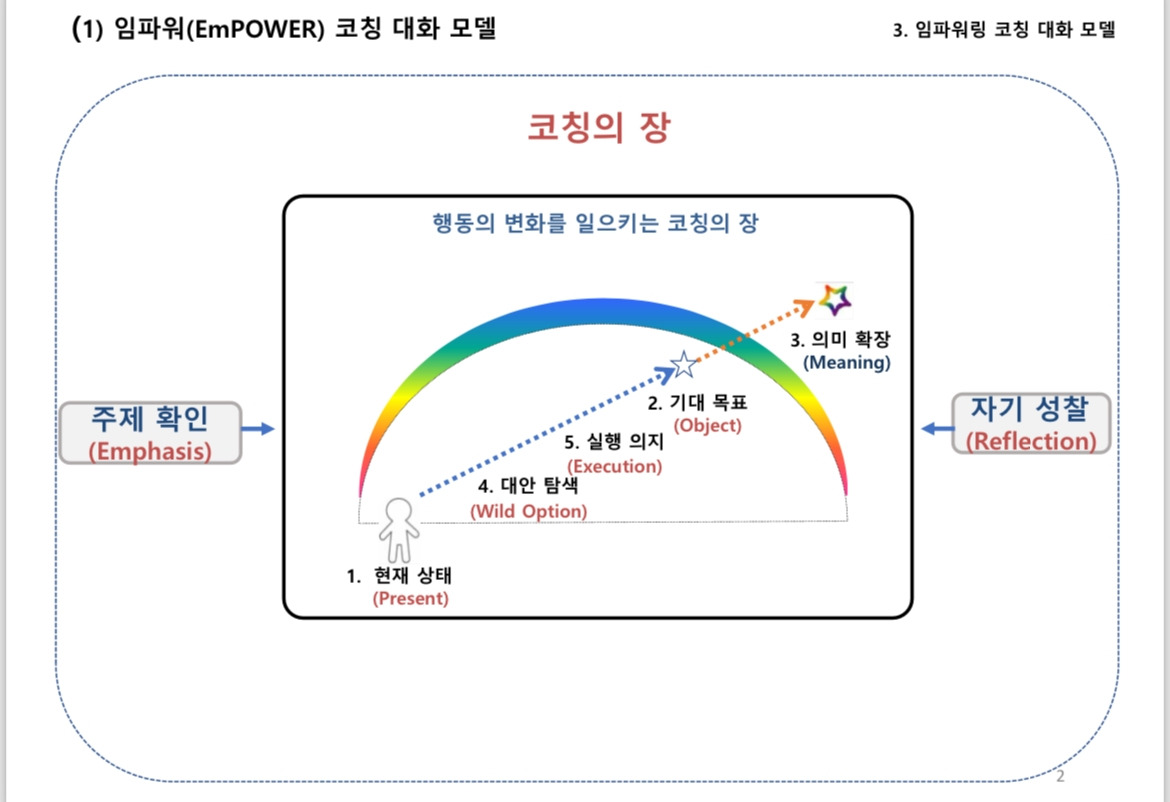 (1) 임파워(EmPOWER) 코칭 대화 모델

3. 임파워링 코칭 대화 모델

코칭의 장

행동의 변화를 일으키는 코칭의 장

주제 확인
(Emphasis)

3. 의미 확장
(Meaning)

2. 기대 목표
(Object)

5. 실행 의지
(Execution)

4. 대안 탐색
(Wild Option)

1. 현재 상태
(Present)

자기 성찰
(Reflection)

2